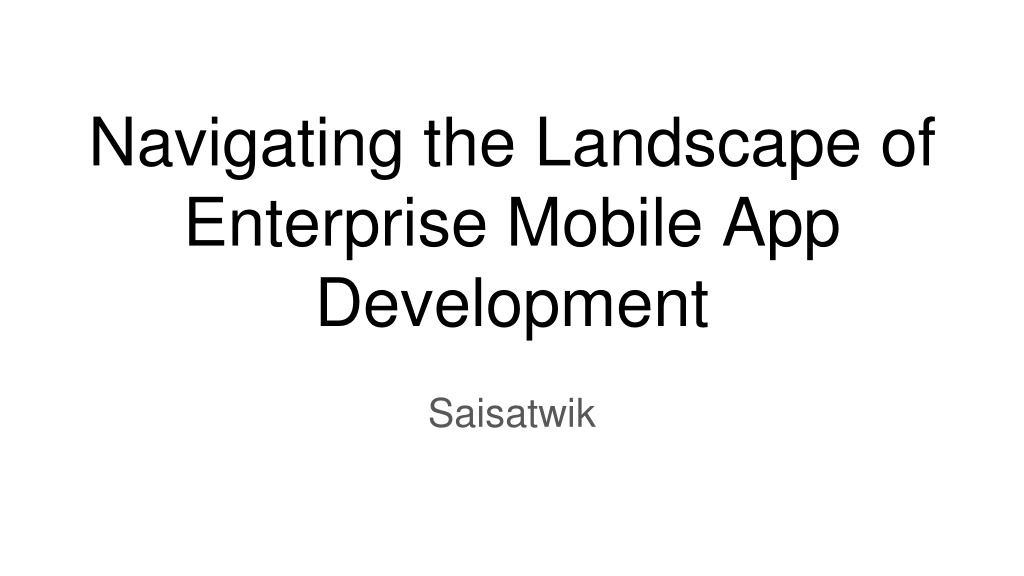 Navigating the Landscape of Enterprise Mobile App Development

Saisatwik